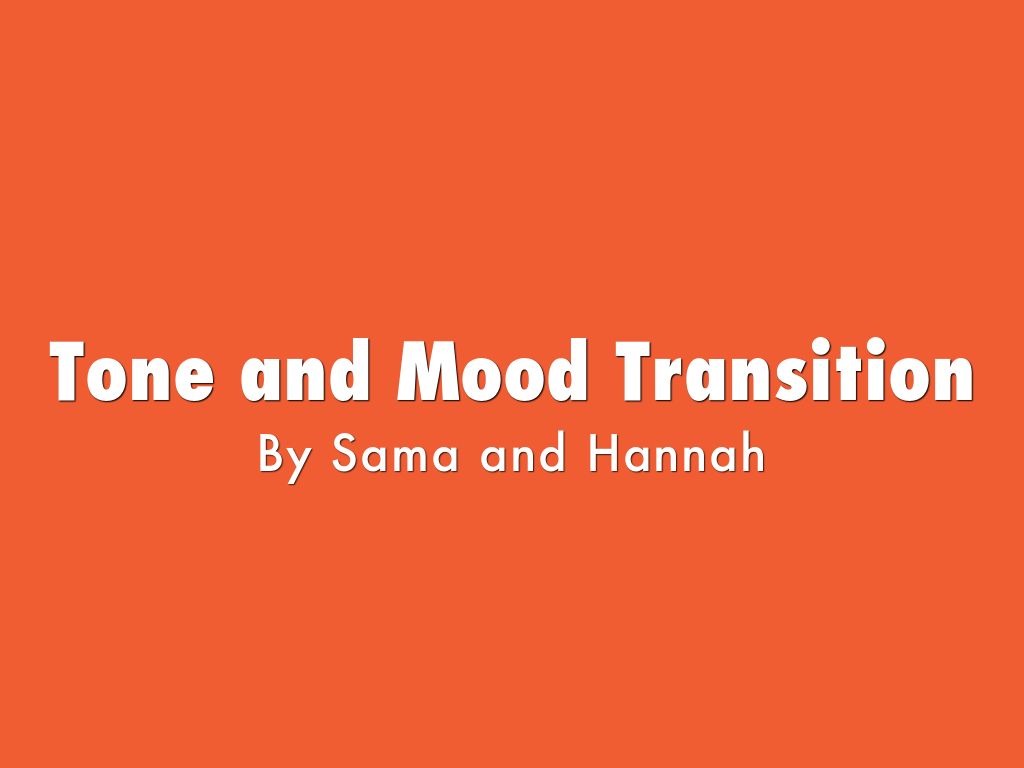 Tone and Mood Transition
By Sama and Hannah